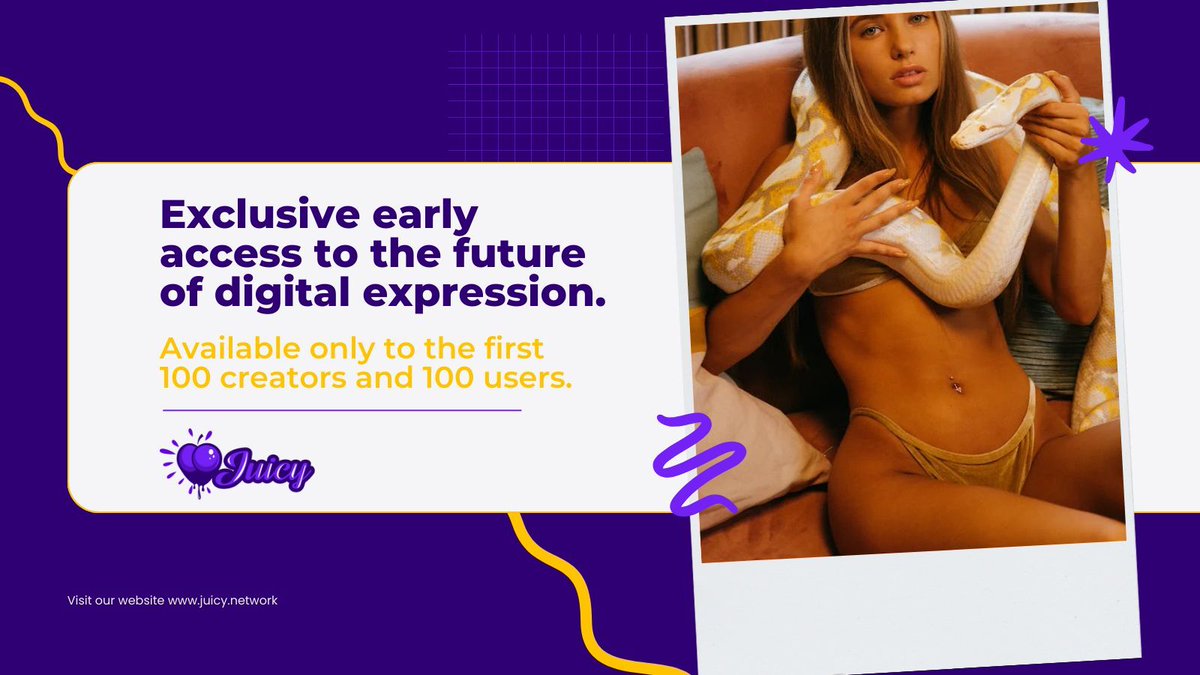 Exclusive early access to the future of digital expression.

Available only to the first 100 creators and 100 users.

Juicy

Visit our website www.juicy.network